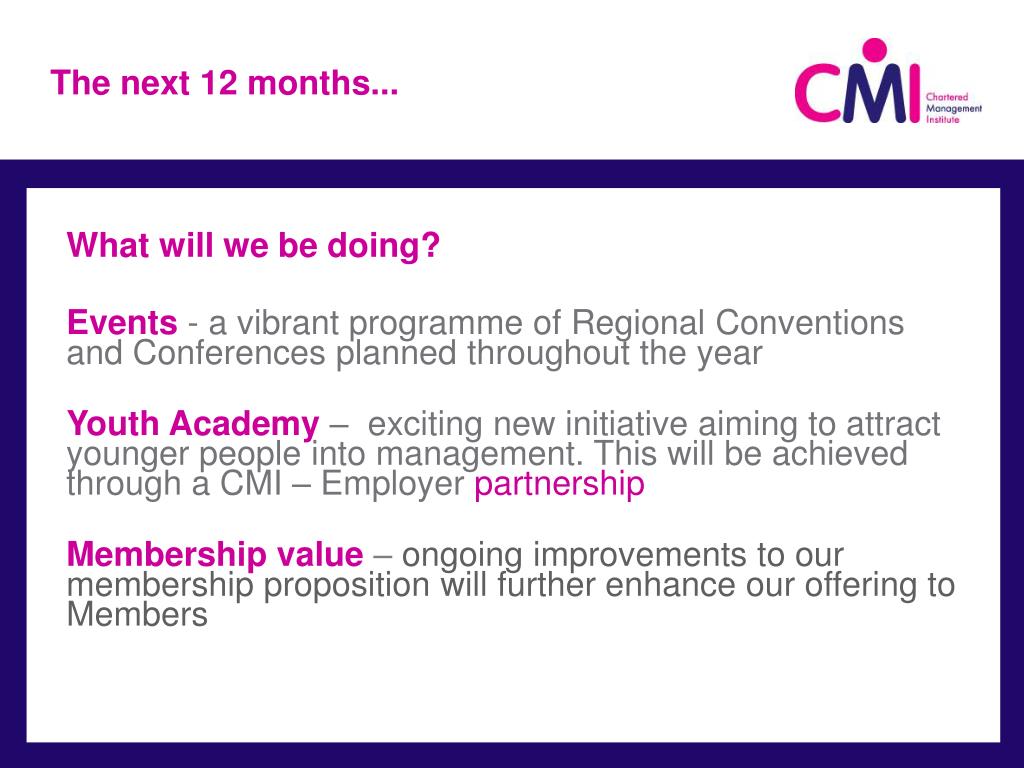 The next 12 months...

CMI Chartered Management Institute

What will we be doing?

Events - a vibrant programme of Regional Conventions and Conferences planned throughout the year

Youth Academy – exciting new initiative aiming to attract younger people into management. This will be achieved through a CMI – Employer partnership

Membership value – ongoing improvements to our membership proposition will further enhance our offering to Members